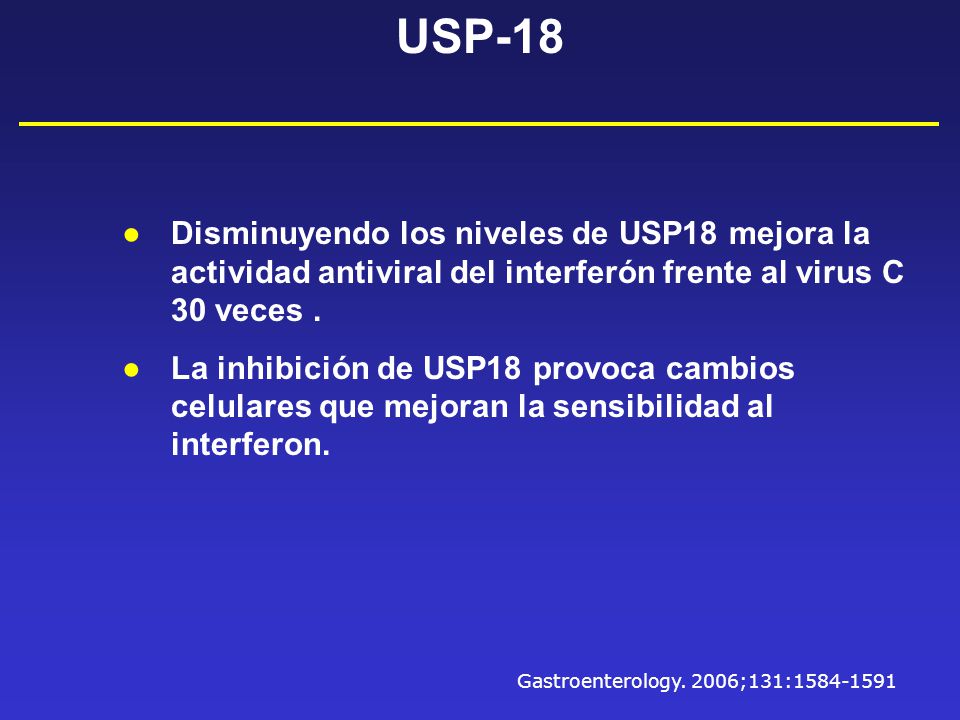 USP-18

● Disminuyendo los niveles de USP18 mejora la actividad antiviral del interferón frente al virus C 30 veces .

● La inhibición de USP18 provoca cambios celulares que mejoran la sensibilidad al interferon.

Gastroenterology. 2006;131:1584-1591